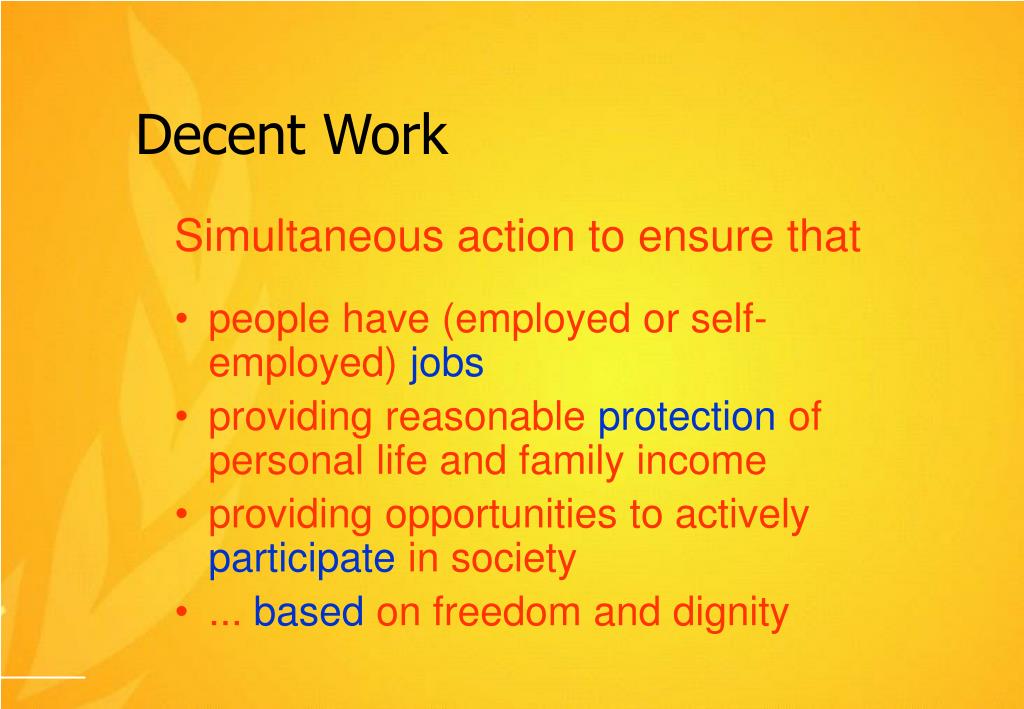 Decent Work

Simultaneous action to ensure that

• people have (employed or self-employed) jobs
• providing reasonable protection of personal life and family income
• providing opportunities to actively participate in society
• ... based on freedom and dignity